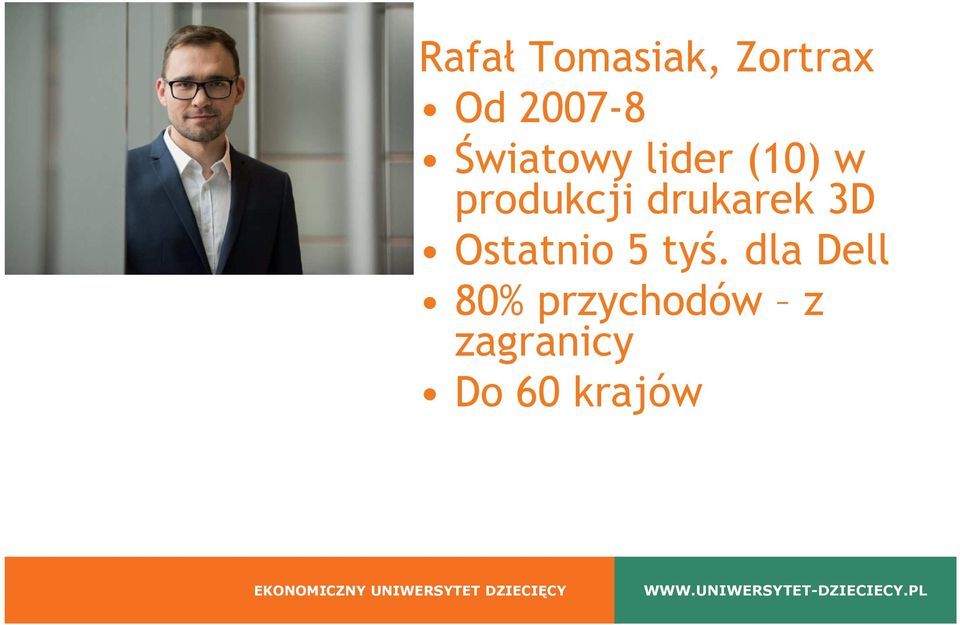 Rafał Tomasiak, Zortrax

• Od 2007-8
• Światowy lider (10) w produkcji drukarek 3D
• Ostatnio 5 tyś. dla Dell
• 80% przychodów – z zagranicy
• Do 60 krajów

EKONOMICZNY UNIWERSYTET DZIECIĘCY

WWW.UNIWERSYTET-DZIECIECY.PL